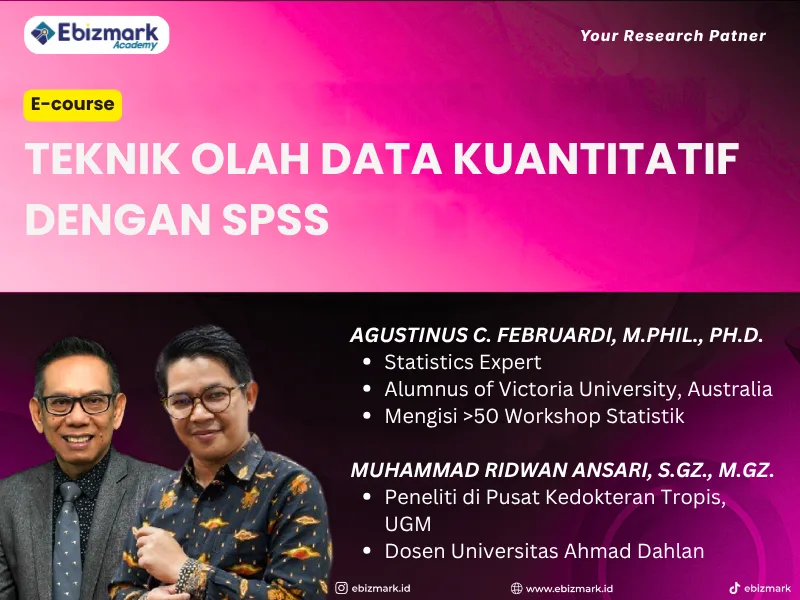 Ebizmark Academy

Your Research Patner

E-course

TEKNIK OLAH DATA KUANTITATIF DENGAN SPSS

AGUSTINUS C. FEBRUARDI, M.PHIL., PH.D.
- Statistics Expert
- Alumnus of Victoria University, Australia
- Mengisi >50 Workshop Statistik

MUHAMMAD RIDWAN ANSARI, S.GZ., M.GZ.
- Peneliti di Pusat Kedokteran Tropis, UGM
- Dosen Universitas Ahmad Dahlan

ebizmark.id www.ebizmark.id ebizmark